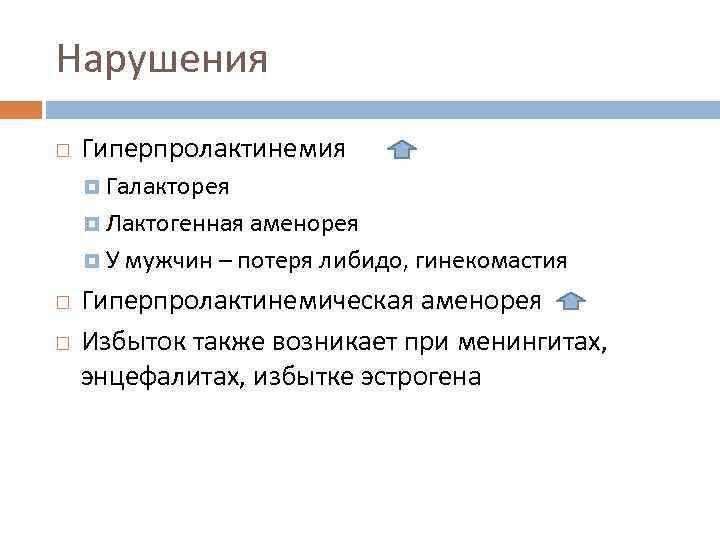 Нарушения

Гиперпролактинемия

Галакторея

Лактогенная аменорея

У мужчин – потеря либидо, гинекомастия

Гиперпролактинемическая аменорея

Избыток также возникает при менингитах, энцефалитах, избытке эстрогена